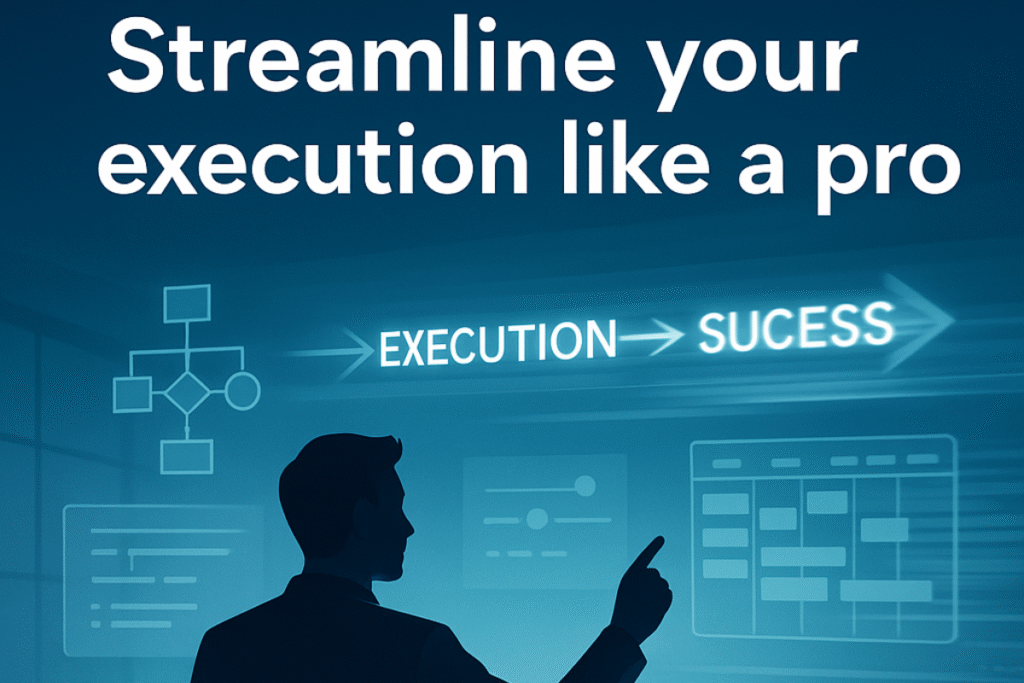 Streamline your execution like a pro

EXECUTION SUCESS